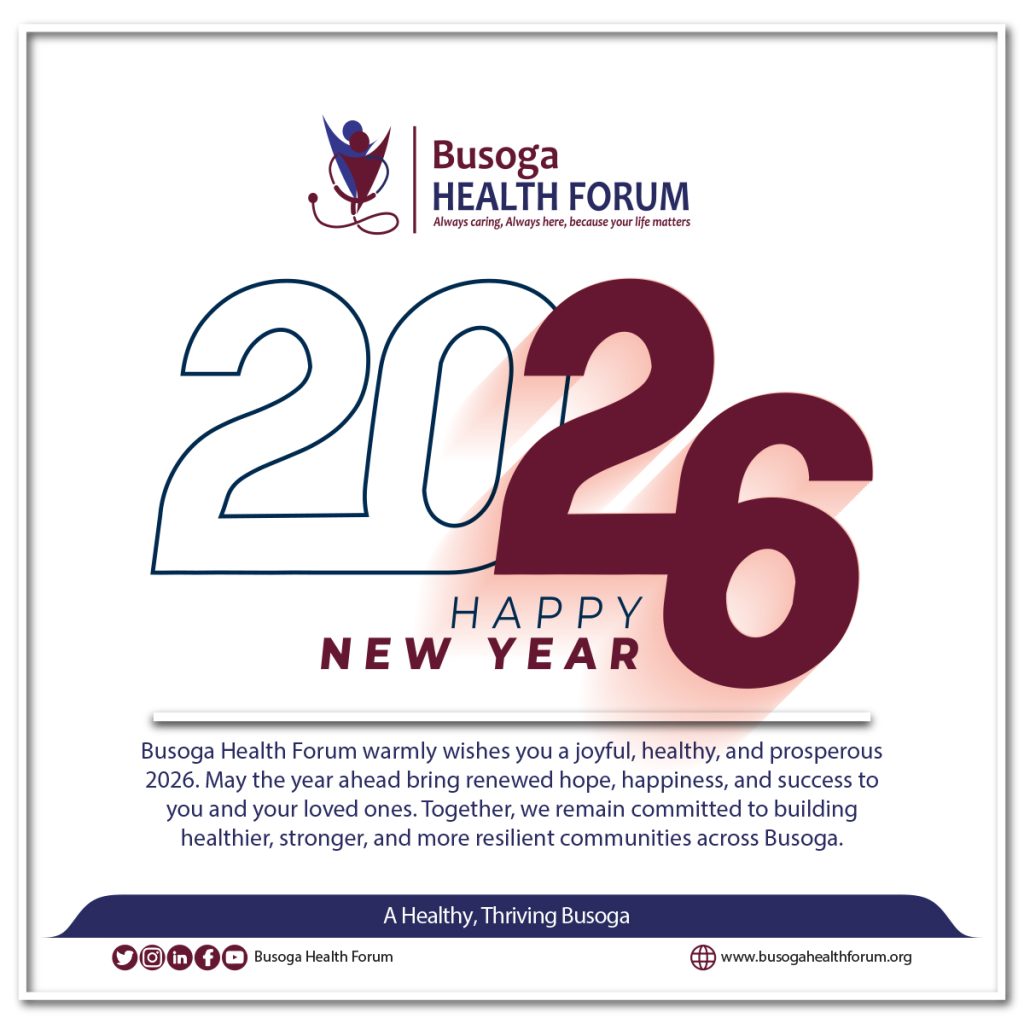 Busoga
HEALTH FORUM
Always caring, Always here, because your life matters

2026

HAPPY
NEW YEAR

Busoga Health Forum warmly wishes you a joyful, healthy, and prosperous 2026. May the year ahead bring renewed hope, happiness, and success to you and your loved ones. Together, we remain committed to building healthier, stronger, and more resilient communities across Busoga.

A Healthy, Thriving Busoga

Busoga Health Forum

www.busogahealthforum.org